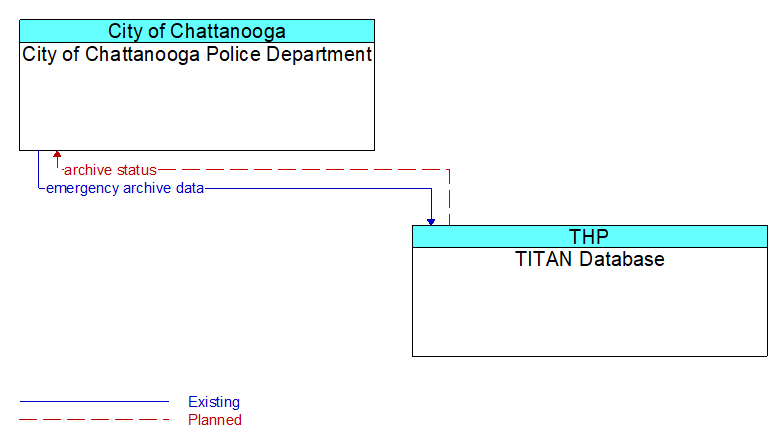 City of Chattanooga
City of Chattanooga Police Department

archive status
emergency archive data

THP
TITAN Database

Existing
Planned